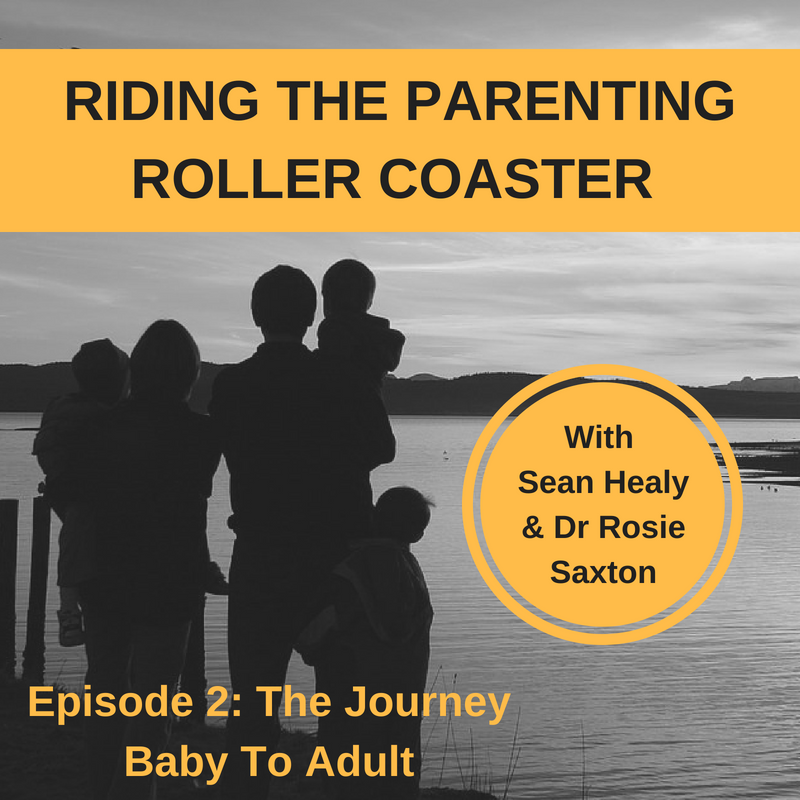 RIDING THE PARENTING ROLLER COASTER

With Sean Healy & Dr Rosie Saxton

Episode 2: The Journey Baby To Adult